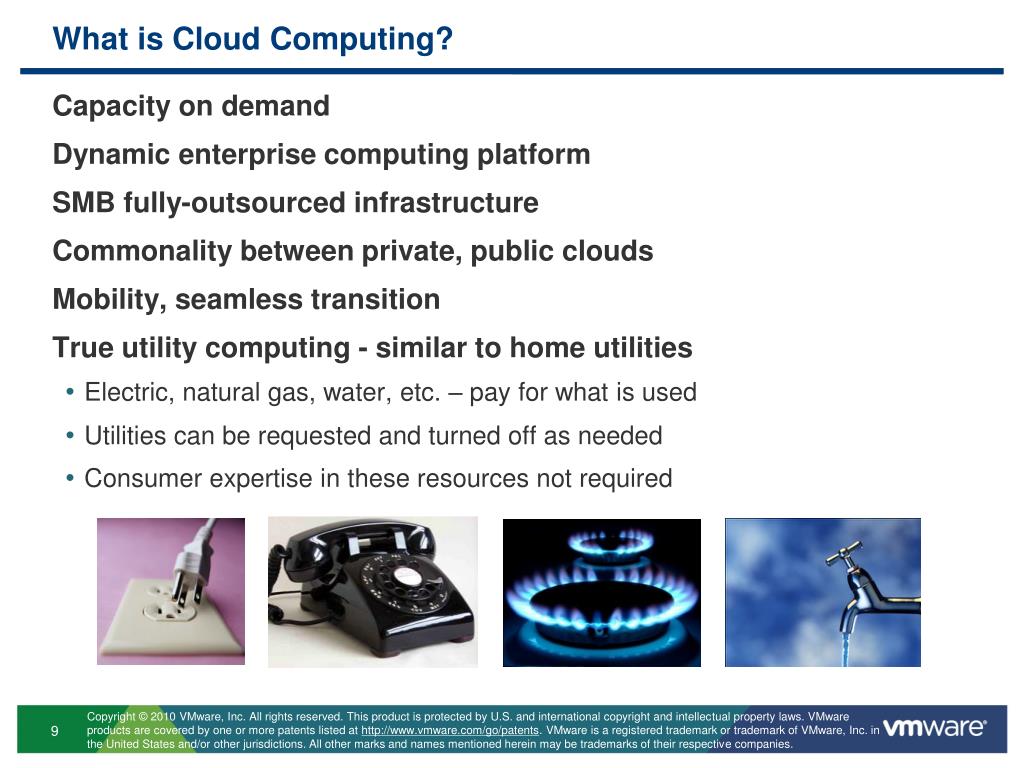 What is Cloud Computing?

Capacity on demand

Dynamic enterprise computing platform

SMB fully-outsourced infrastructure

Commonality between private, public clouds

Mobility, seamless transition

True utility computing - similar to home utilities

• Electric, natural gas, water, etc. – pay for what is used

• Utilities can be requested and turned off as needed

• Consumer expertise in these resources not required

9

Copyright © 2010 VMware, Inc. All rights reserved. This product is protected by U.S. and international copyright and intellectual property laws. VMware products are covered by one or more patents listed at http://www.vmware.com/go/patents. VMware is a registered trademark or trademark of VMware, Inc. in the United States and/or other jurisdictions. All other marks and names mentioned herein may be trademarks of their respective companies.

vmware®